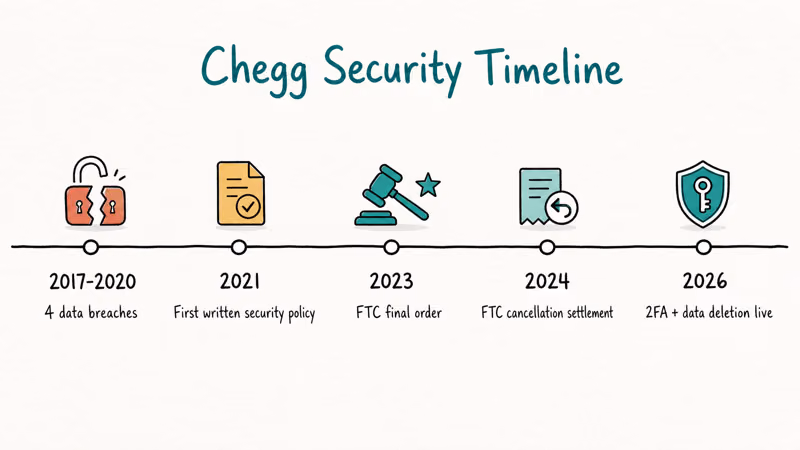 Chegg Security Timeline

2017-2020
4 data breaches

2021
First written security policy

2023
FTC final order

2024
FTC cancellation settlement

2026
2FA + data deletion live